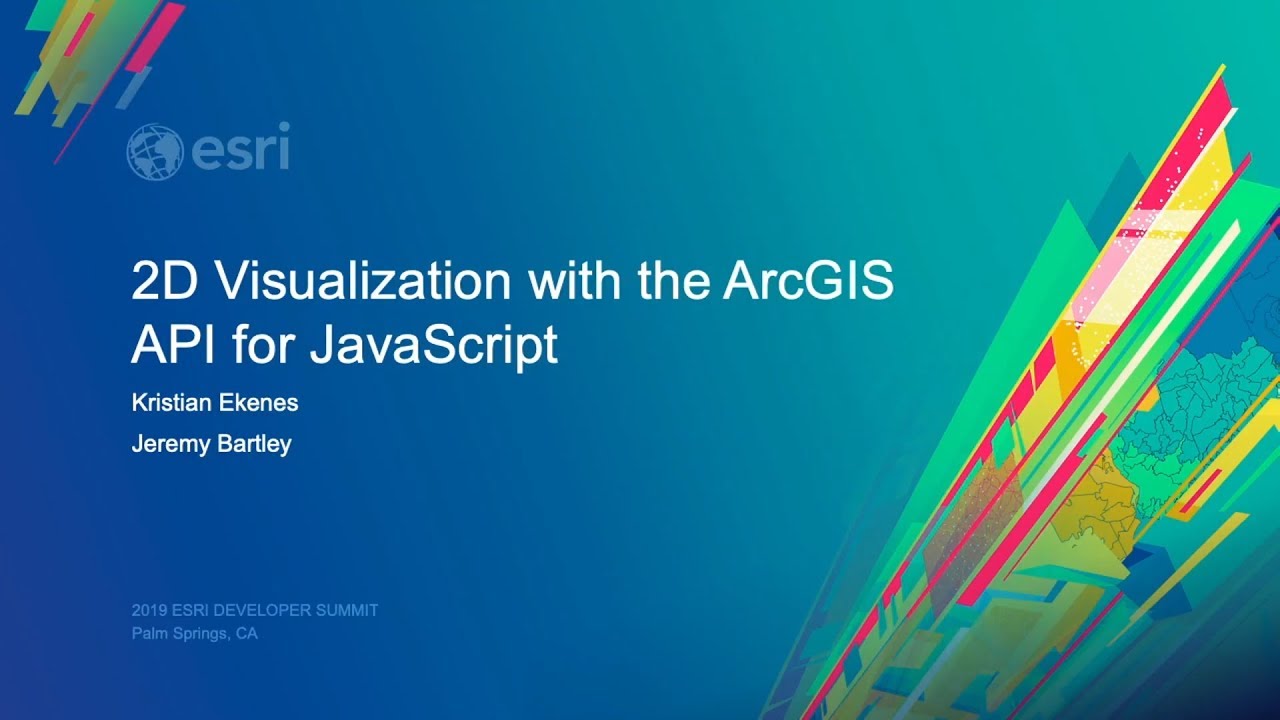 esri

2D Visualization with the ArcGIS API for JavaScript

Kristian Ekenes

Jeremy Bartley

2019 ESRI DEVELOPER SUMMIT
Palm Springs, CA